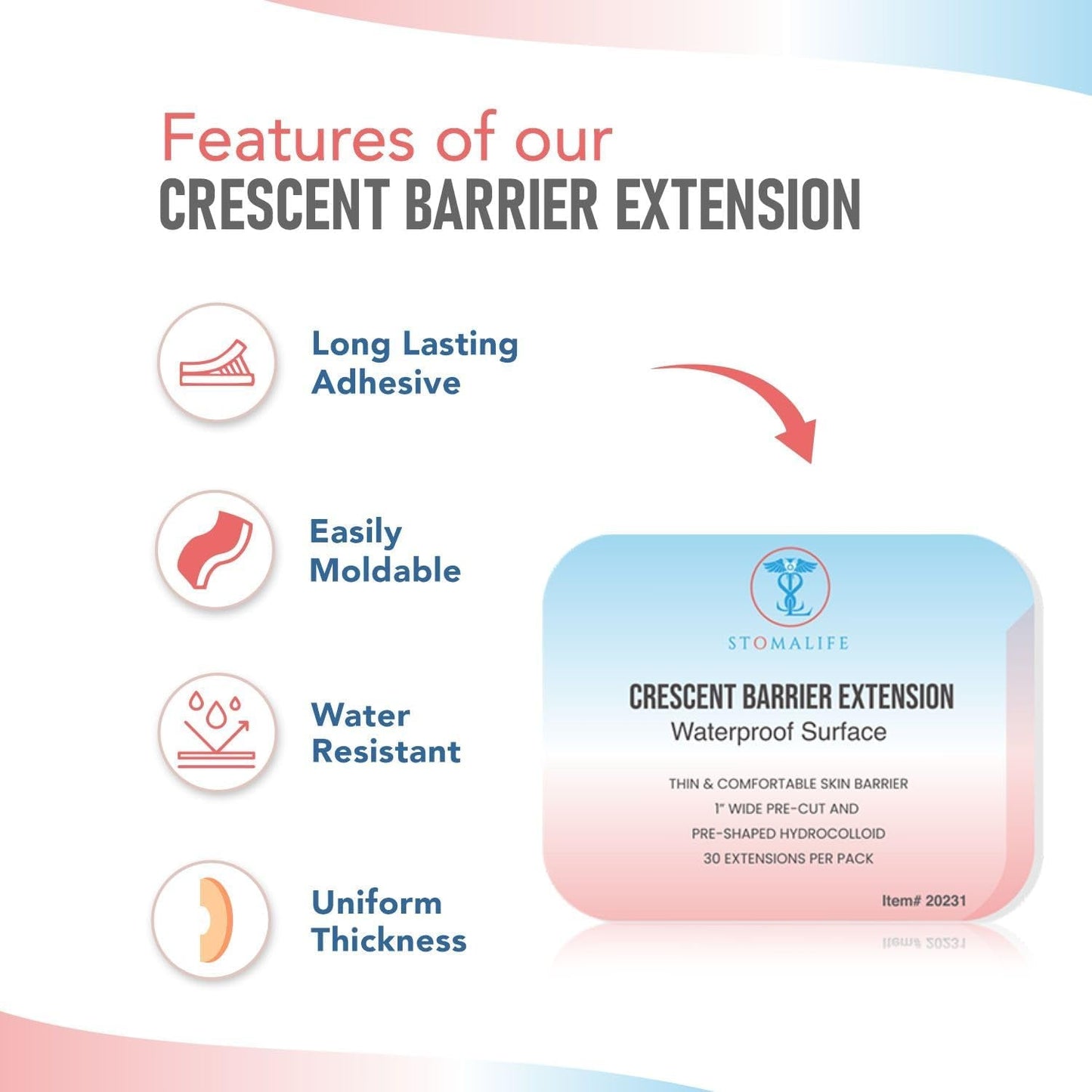 Features of our
CRESCENT BARRIER EXTENSION

Long Lasting Adhesive

Easily Moldable

Water Resistant

Uniform Thickness

STOMALIFE

CRESCENT BARRIER EXTENSION
Waterproof Surface

THIN & COMFORTABLE SKIN BARRIER
1" WIDE PRE-CUT AND
PRE-SHAPED HYDROCOLLOID
30 EXTENSIONS PER PACK

Item# 20231